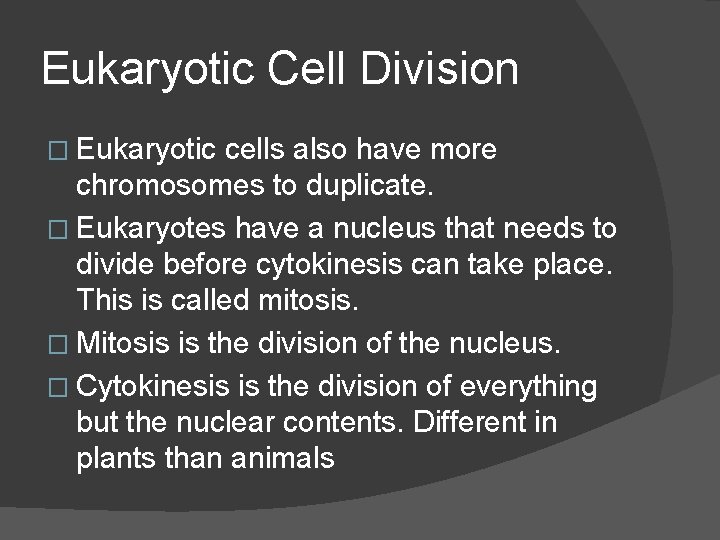 Eukaryotic Cell Division

□ Eukaryotic cells also have more chromosomes to duplicate.

□ Eukaryotes have a nucleus that needs to divide before cytokinesis can take place. This is called mitosis.

□ Mitosis is the division of the nucleus.

□ Cytokinesis is the division of everything but the nuclear contents. Different in plants than animals